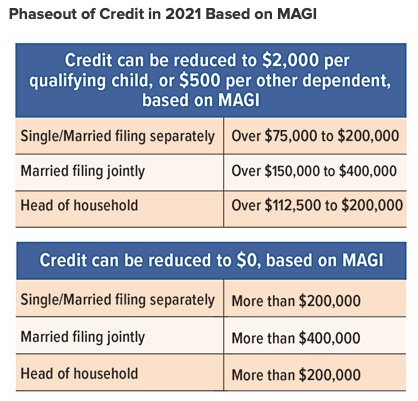 Phaseout of Credit in 2021 Based on MAGI

| Credit can be reduced to \$2,000 per qualifying child, or \$500 per other dependent, based on MAGI | |
|---|---|
| Single/Married filing separately | Over \$75,000 to \$200,000 |
| Married filing jointly | Over \$150,000 to \$400,000 |
| Head of household | Over \$112,500 to \$200,000 |

| Credit can be reduced to \$0, based on MAGI | |
|---|---|
| Single/Married filing separately | More than \$200,000 |
| Married filing jointly | More than \$400,000 |
| Head of household | More than \$200,000 |